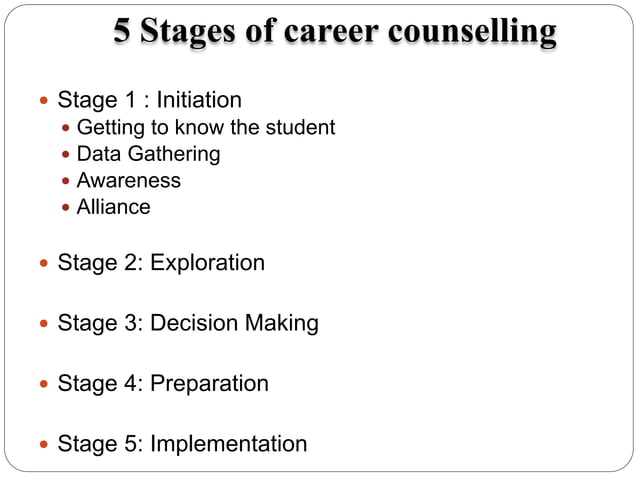 5 Stages of career counselling

- Stage 1 : Initiation
  - Getting to know the student
  - Data Gathering
  - Awareness
  - Alliance

- Stage 2: Exploration

- Stage 3: Decision Making

- Stage 4: Preparation

- Stage 5: Implementation